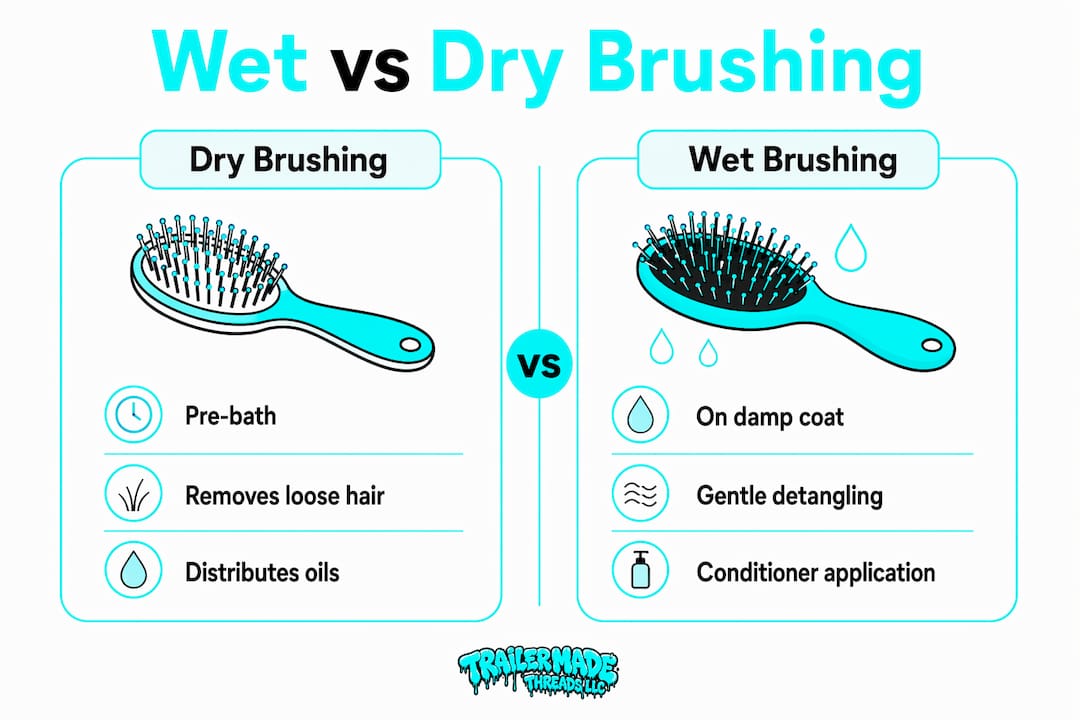 Wet vs Dry Brushing

Dry Brushing

Pre-bath

Removes loose hair

Distributes oils

VS

Wet Brushing

On damp coat

Gentle detangling

Conditioner application

TRAILERMADE THREADS LLC